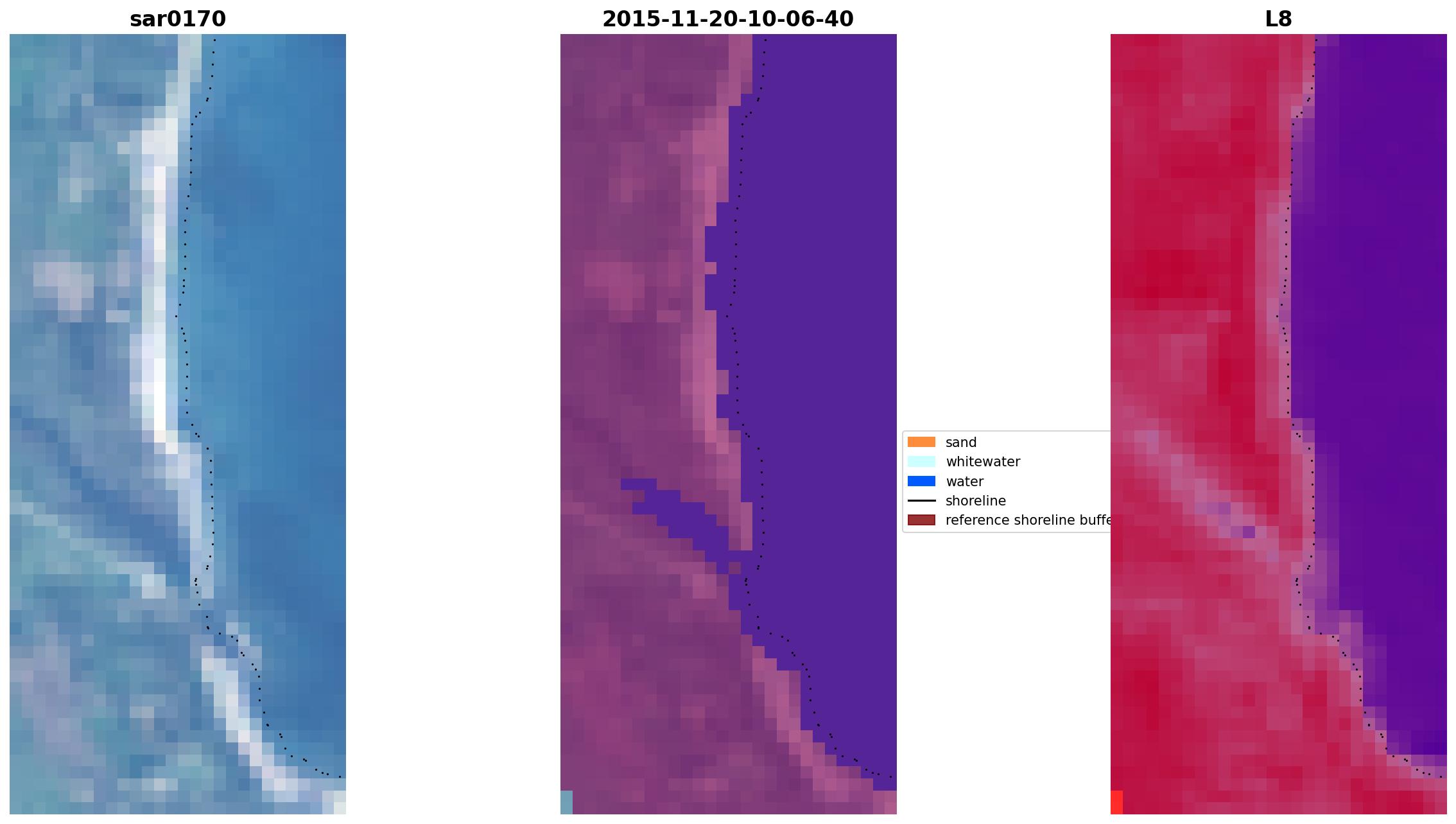 sar0170

2015-11-20-10-06-40

L8

sand
whitewater
water
shoreline
reference shoreline buffe